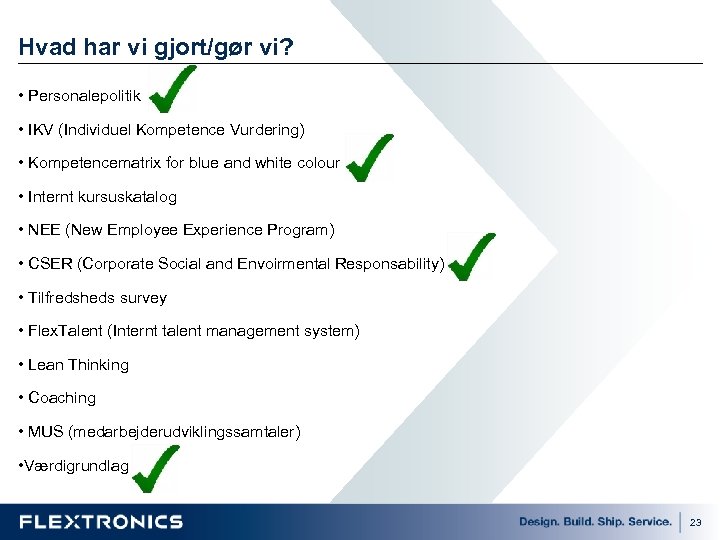 Hvad har vi gjort/gør vi?

• Personalepolitik

• IKV (Individuel Kompetence Vurdering)

• Kompetencematrix for blue and white colour

• Internt kursuskatalog

• NEE (New Employee Experience Program)

• CSER (Corporate Social and Envoirmental Responsability)

• Tilfredsheds survey

• FlexTalent (Internt talent management system)

• Lean Thinking

• Coaching

• MUS (medarbejderudviklingssamtaler)

•Værdigrundlag

FLEXTRONICS

Design. Build. Ship. Service.

23